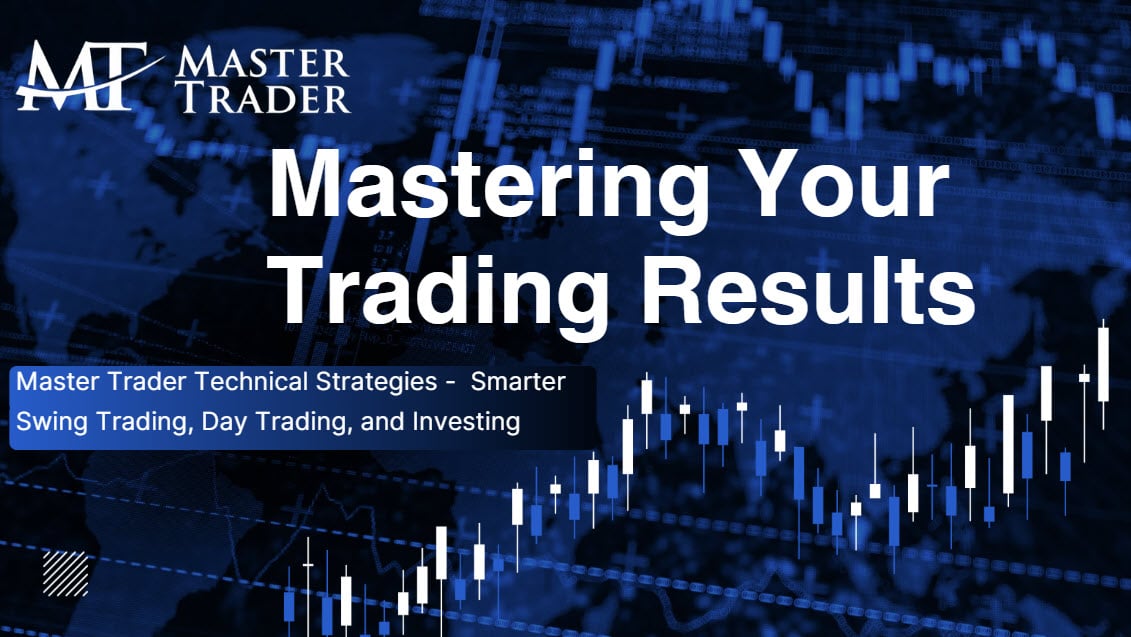 MT MASTER TRADER

Mastering Your Trading Results

Master Trader Technical Strategies - Smarter Swing Trading, Day Trading, and Investing